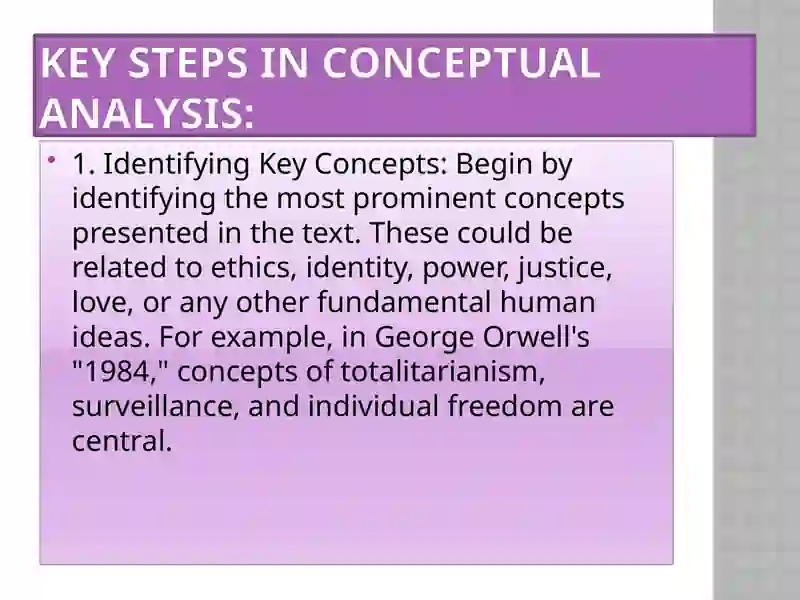 KEY STEPS IN CONCEPTUAL ANALYSIS:

• 1. Identifying Key Concepts: Begin by identifying the most prominent concepts presented in the text. These could be related to ethics, identity, power, justice, love, or any other fundamental human ideas. For example, in George Orwell's "1984," concepts of totalitarianism, surveillance, and individual freedom are central.